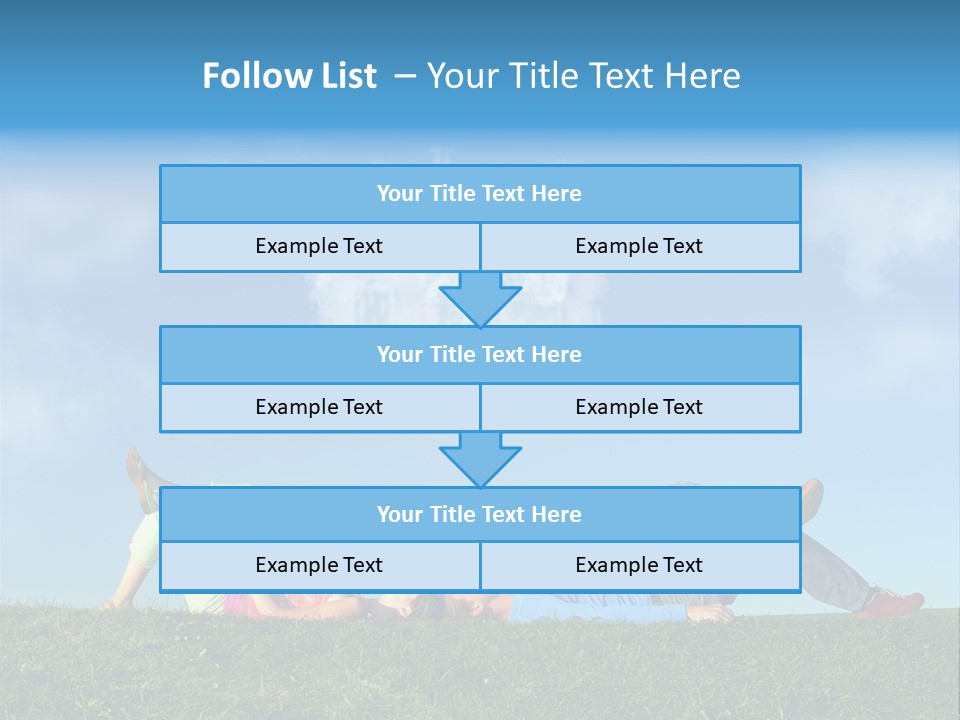 Follow List – Your Title Text Here

Your Title Text Here

Example Text

Example Text

Your Title Text Here

Example Text

Example Text

Your Title Text Here

Example Text

Example Text